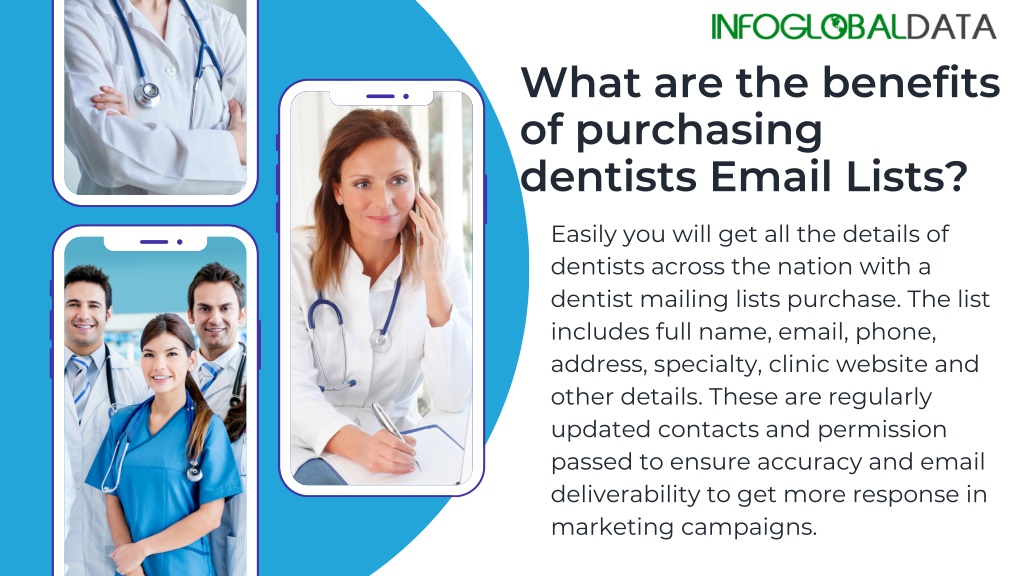 INFOGLOBALDATA

What are the benefits of purchasing dentists Email Lists?

Easily you will get all the details of dentists across the nation with a dentist mailing lists purchase. The list includes full name, email, phone, address, specialty, clinic website and other details. These are regularly updated contacts and permission passed to ensure accuracy and email deliverability to get more response in marketing campaigns.